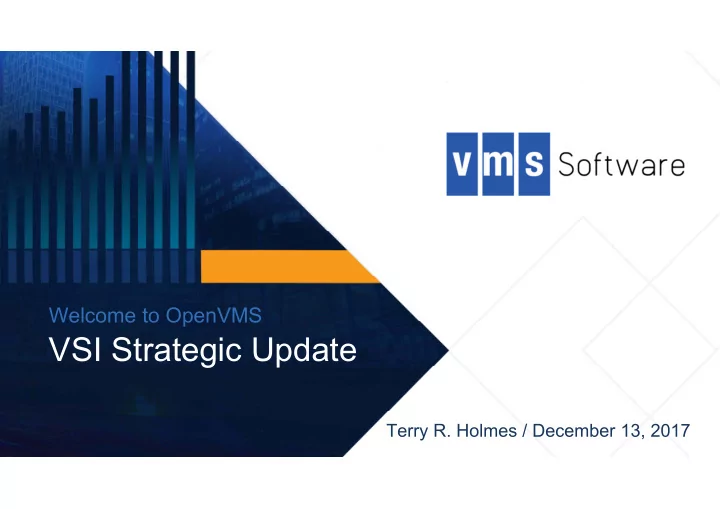 vms Software

Welcome to OpenVMS

VSI Strategic Update

Terry R. Holmes / December 13, 2017